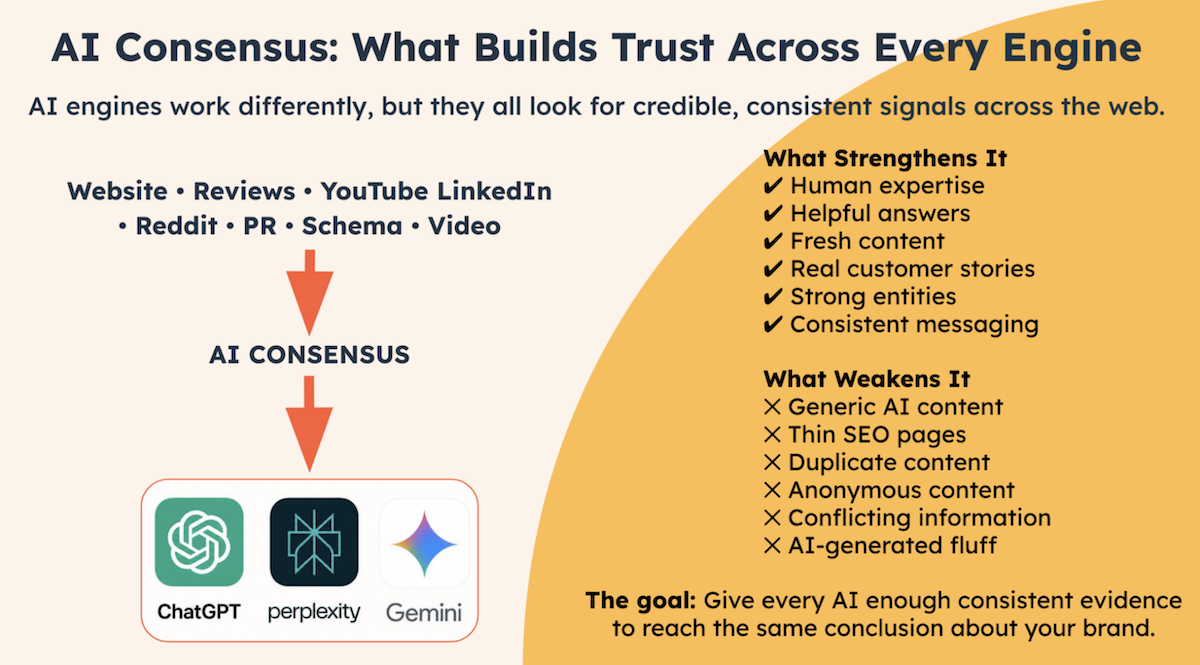 AI Consensus: What Builds Trust Across Every Engine

AI engines work differently, but they all look for credible, consistent signals across the web.

Website • Reviews • YouTube LinkedIn • Reddit • PR • Schema • Video

AI CONSENSUS

ChatGPT perplexity Gemini

What Strengthens It
✔ Human expertise
✔ Helpful answers
✔ Fresh content
✔ Real customer stories
✔ Strong entities
✔ Consistent messaging

What Weakens It
✕ Generic AI content
✕ Thin SEO pages
✕ Duplicate content
✕ Anonymous content
✕ Conflicting information
✕ AI-generated fluff

The goal: Give every AI enough consistent evidence to reach the same conclusion about your brand.